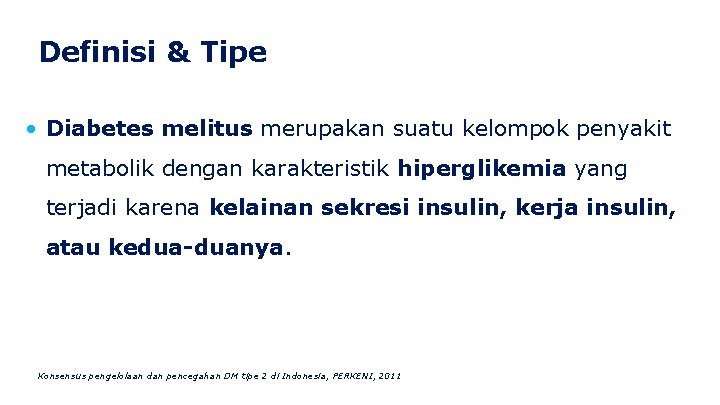 Definisi & Tipe

• Diabetes melitus merupakan suatu kelompok penyakit metabolik dengan karakteristik hiperglikemia yang terjadi karena kelainan sekresi insulin, kerja insulin, atau kedua-duanya.

Konsensus pengelolaan dan pencegahan DM tipe 2 di Indonesia, PERKENI, 2011